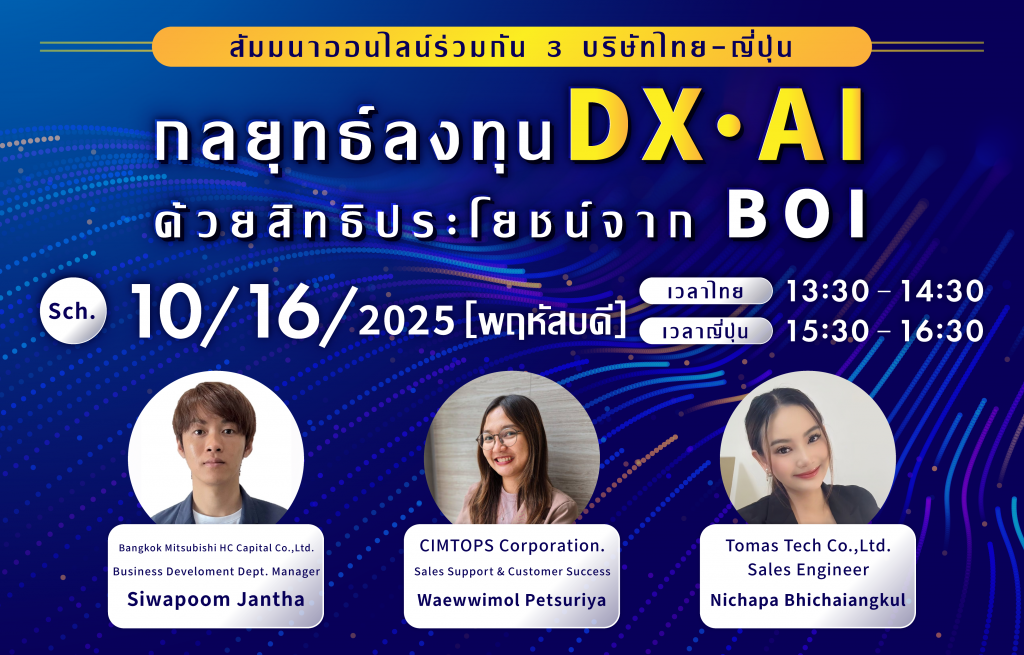 สัมมนาออนไลน์ร่วมกัน 3 บริษัทไทย-ญี่ปุ่น

กลยุทธ์ลงทุน DX・AI
ด้วยสิทธิประโยชน์จาก BOI

Sch. 10/16/2025 [พฤหัสบดี]

เวลาไทย 13:30 – 14:30
เวลาญี่ปุ่น 15:30 – 16:30

Bangkok Mitsubishi HC Capital Co.,Ltd.
Business Develoment Dept. Manager
Siwapoom Jantha

CIMTOPS Corporation.
Sales Support & Customer Success
Waewwimol Petsuriya

Tomas Tech Co.,Ltd.
Sales Engineer
Nichapa Bhichaiangkul